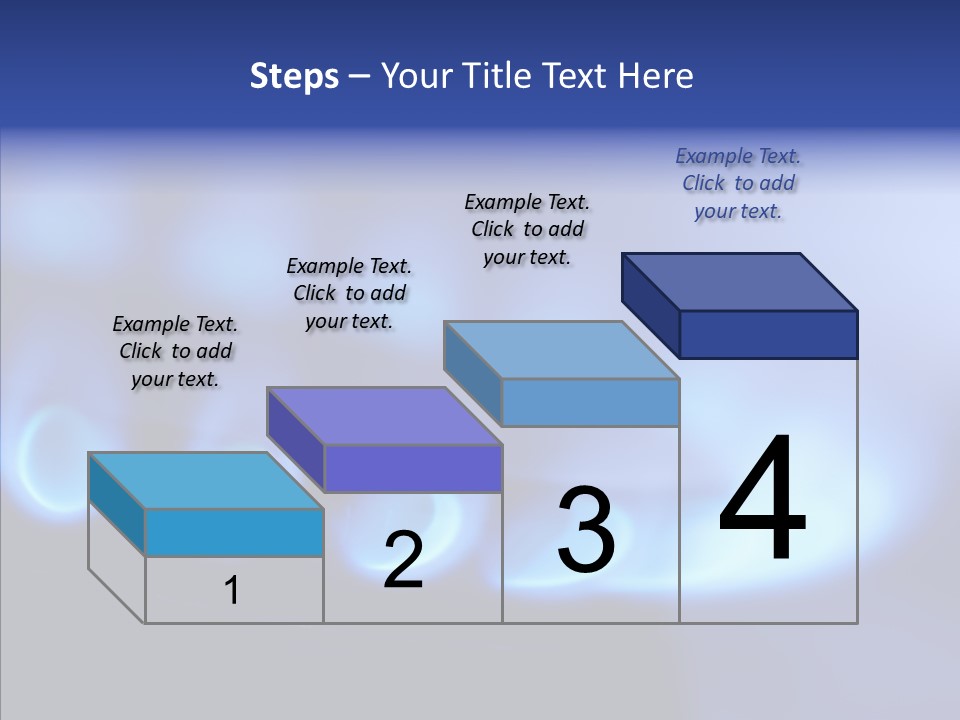 Steps – Your Title Text Here

Example Text. Click to add your text.

Example Text. Click to add your text.

Example Text. Click to add your text.

Example Text. Click to add your text.

1

2

3

4